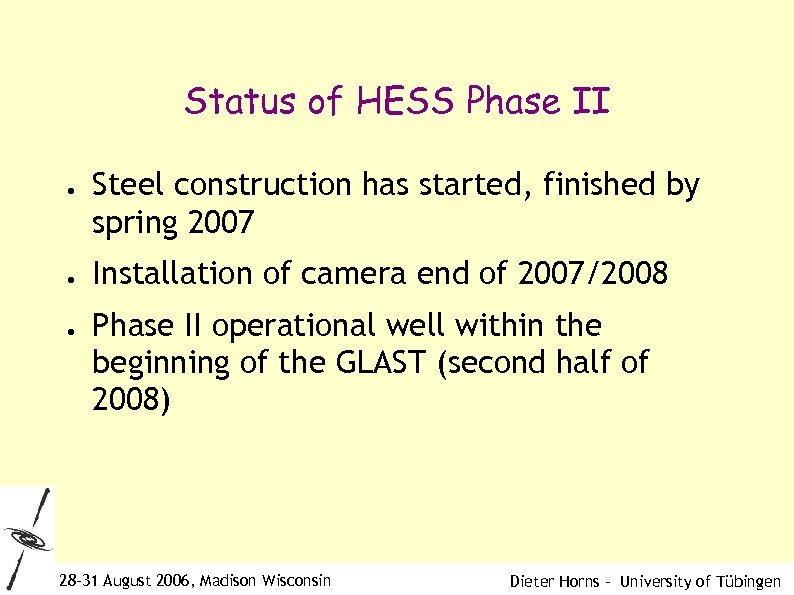 Status of HESS Phase II

- Steel construction has started, finished by spring 2007
- Installation of camera end of 2007/2008
- Phase II operational well within the beginning of the GLAST (second half of 2008)

28-31 August 2006, Madison Wisconsin

Dieter Horns - University of Tübingen